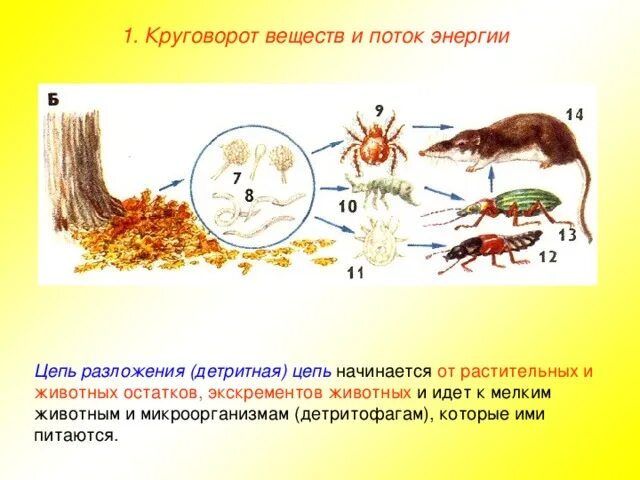 1. Круговорот веществ и поток энергии

Б

7

8

9

10

11

12

13

14

Цепь разложения (детритная) цепь начинается от растительных и животных остатков, экскрементов животных и идет к мелким животным и микроорганизмам (детритофагам), которые ими питаются.